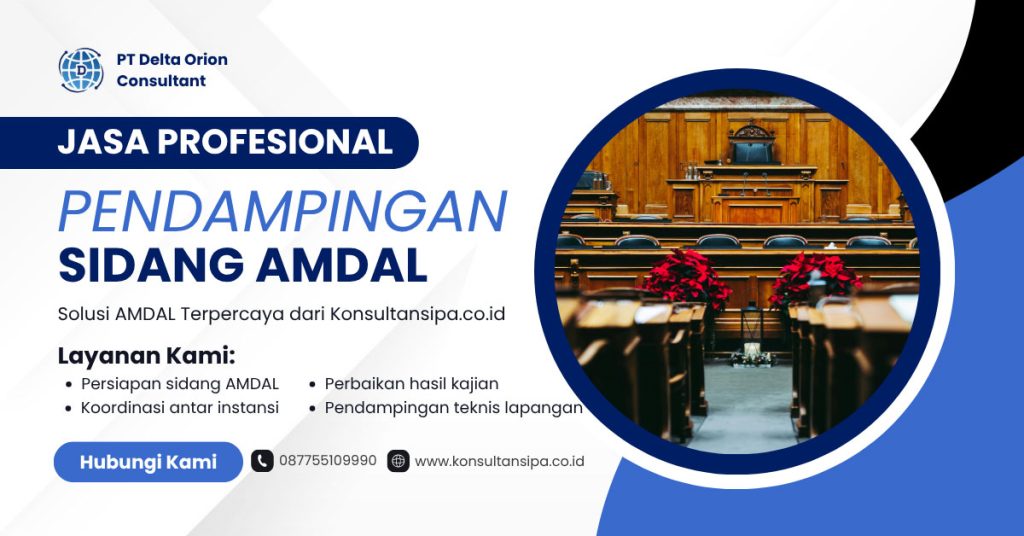 PT Delta Orion Consultant

JASA PROFESIONAL

PENDAMPINGAN SIDANG AMDAL

Solusi AMDAL Terpercaya dari Konsultansipa.co.id

Layanan Kami:

- Persiapan sidang AMDAL
- Koordinasi antar instansi
- Perbaikan hasil kajian
- Pendampingan teknis lapangan

Hubungi Kami

087755109990

www.konsultansipa.co.id